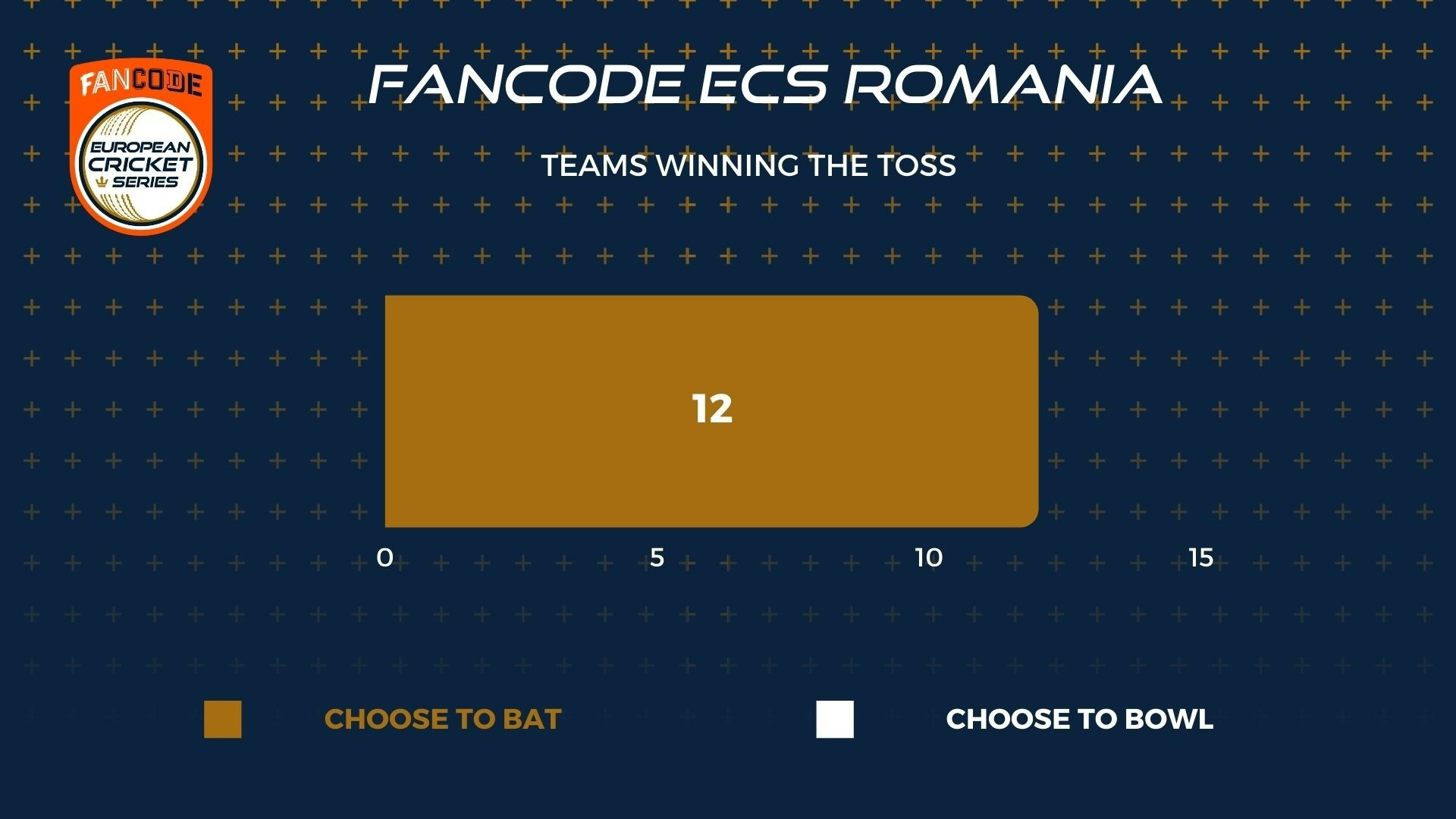 FANCODE
EUROPEAN CRICKET SERIES

FANCODE ECS ROMANIA

TEAMS WINNING THE TOSS

12

0
5
10
15

CHOOSE TO BAT
CHOOSE TO BOWL